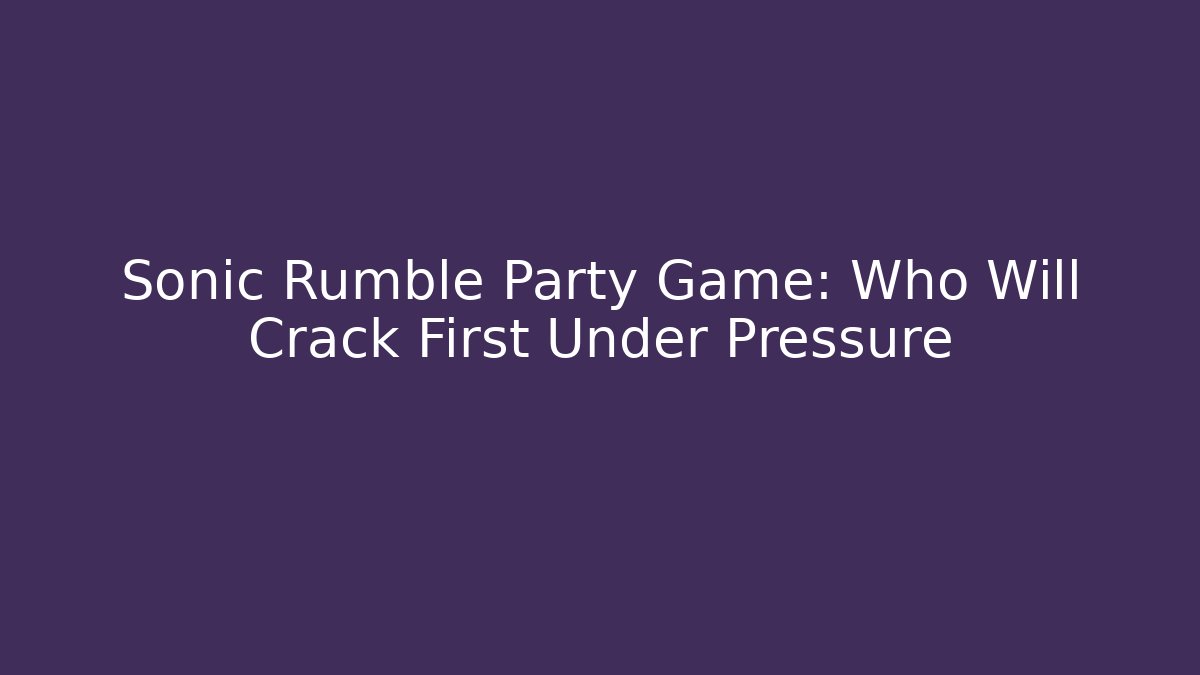 Sonic Rumble Party Game: Who Will Crack First Under Pressure